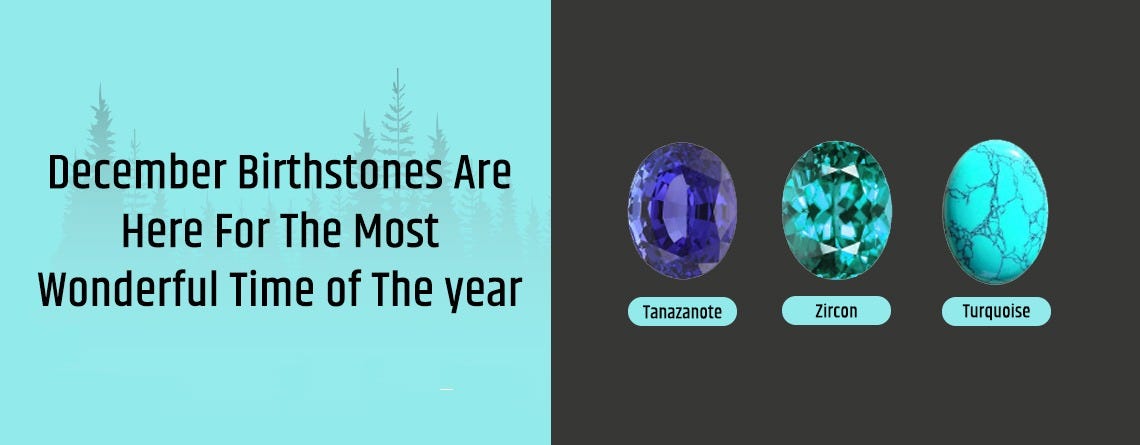 December Birthstones Are Here For The Most Wonderful Time of The year

Tanazanote

Zircon

Turquoise